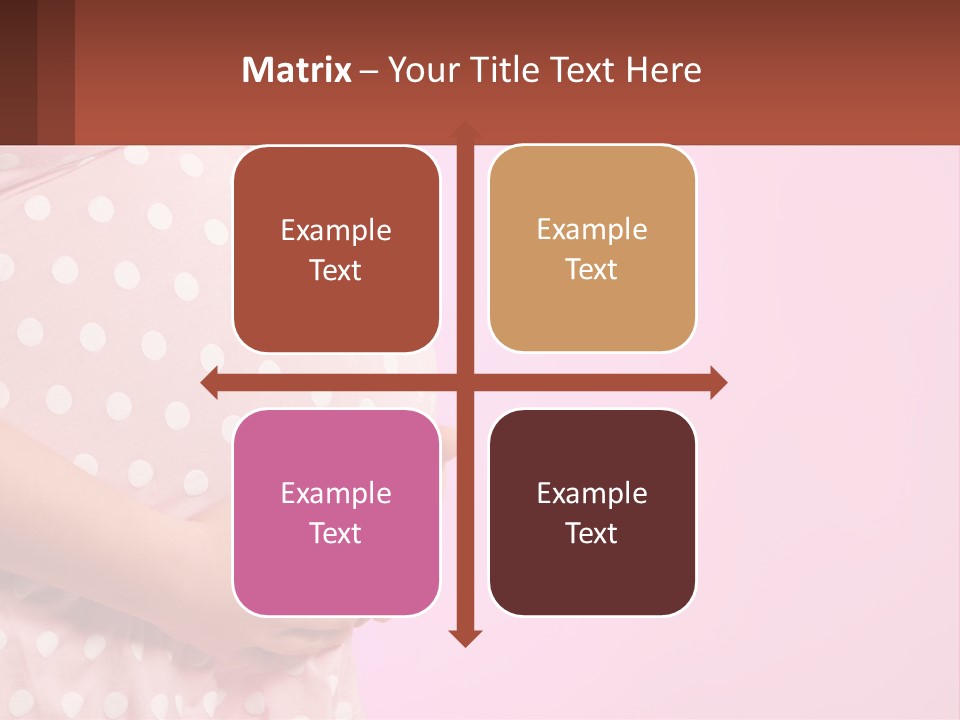 Matrix – Your Title Text Here

Example Text

Example Text

Example Text

Example Text